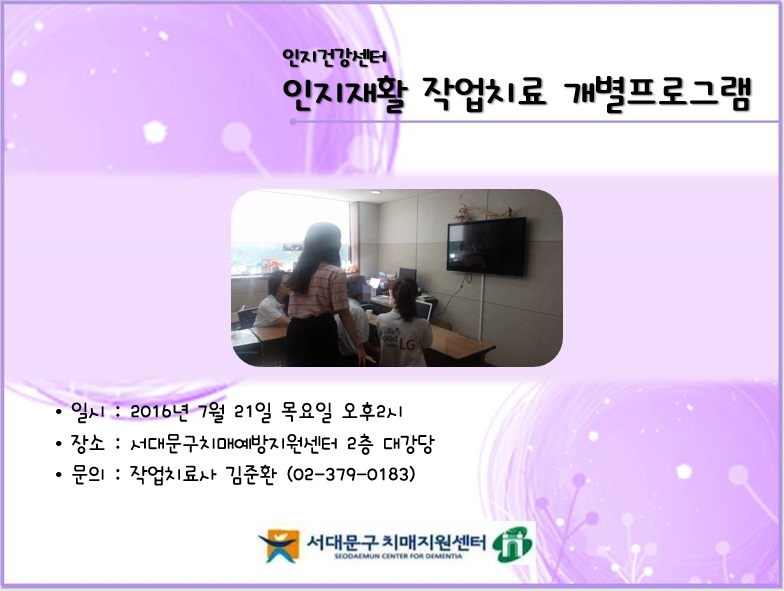 인지건강센터
인지재활 작업치료 개별프로그램

Life's Good LG

• 일시 : 2016년 7월 21일 목요일 오후2시
• 장소 : 서대문구치매예방지원센터 2층 대강당
• 문의 : 작업치료사 김준환 (02-379-0183)

서대문구 치매지원센터
SEODAEMUN CENTER FOR DEMENTIA